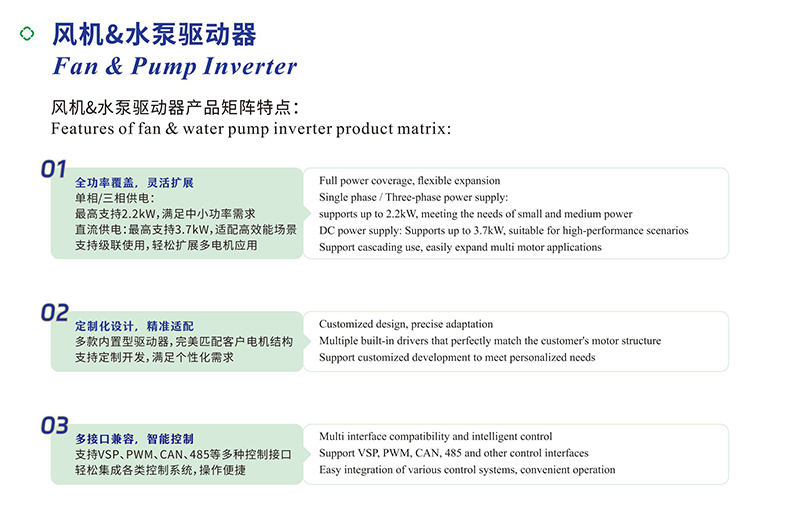 风机&水泵驱动器
Fan & Pump Inverter

风机&水泵驱动器产品矩阵特点：
Features of fan & water pump inverter product matrix:

01
全功率覆盖，灵活扩展
单相/三相供电：
最高支持2.2kW，满足中小功率需求
直流供电：最高支持3.7kW，适配高效能场景
支持级联使用，轻松扩展多电机应用

Full power coverage, flexible expansion
Single phase / Three-phase power supply:
supports up to 2.2kW, meeting the needs of small and medium power
DC power supply: Supports up to 3.7kW, suitable for high-performance scenarios
Support cascading use, easily expand multi motor applications

02
定制化设计，精准适配
多款内置型驱动器，完美匹配客户电机结构
支持定制开发，满足个性化需求

Customized design, precise adaptation
Multiple built-in drivers that perfectly match the customer's motor structure
Support customized development to meet personalized needs

03
多接口兼容，智能控制
支持VSP、PWM、CAN、485等多种控制接口
轻松集成各类控制系统，操作便捷

Multi interface compatibility and intelligent control
Support VSP, PWM, CAN, 485 and other control interfaces
Easy integration of various control systems, convenient operation